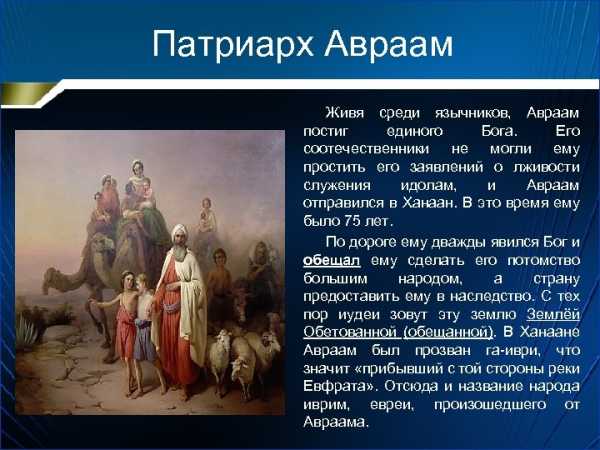 Патриарх Авраам

Живя среди язычников, Авраам постиг единого Бога. Его соотечественники не могли ему простить его заявлений о лживости служения идолам, и Авраам отправился в Ханаан. В это время ему было 75 лет.

По дороге ему дважды явился Бог и обещал ему сделать его потомство большим народом, а страну предоставить ему в наследство. С тех пор иудеи зовут эту землю Землёй Обетованной (обещанной). В Ханаане Авраам был прозван га-иври, что значит «прибывший с той стороны реки Евфрата». Отсюда и название народа иврим, евреи, произошедшего от Авраама.